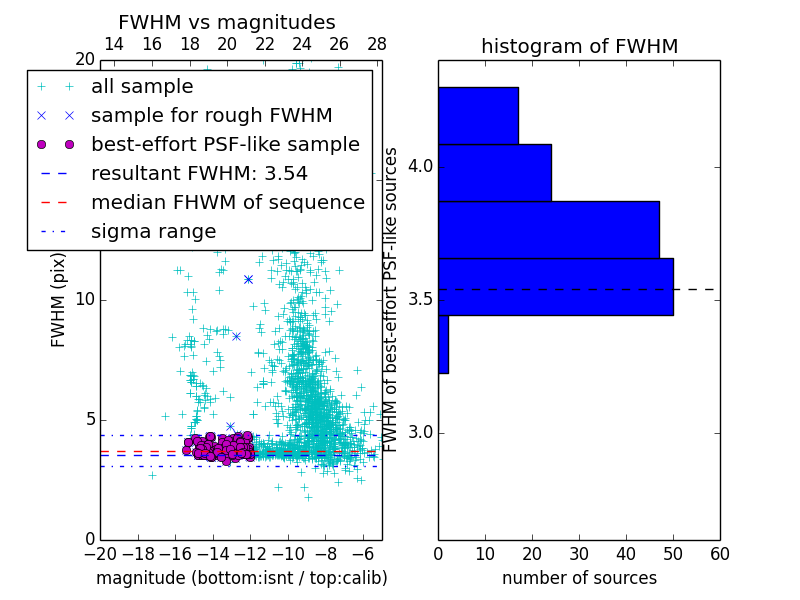 FWHM vs magnitudes

14 16 18 20 22 24 26 28

20

all sample
sample for rough FWHM
best-effort PSF-like sample
resultant FWHM: 3.54
median FHWM of sequence
sigma range

FWHM (pix)

10

5

0

−20 −18 −16 −14 −12 −10 −8 −6

magnitude (bottom:isnt / top:calib)

histogram of FWHM

FWHM of best-effort PSF-like sources

4.0

3.5

3.0

0 10 20 30 40 50 60

number of sources